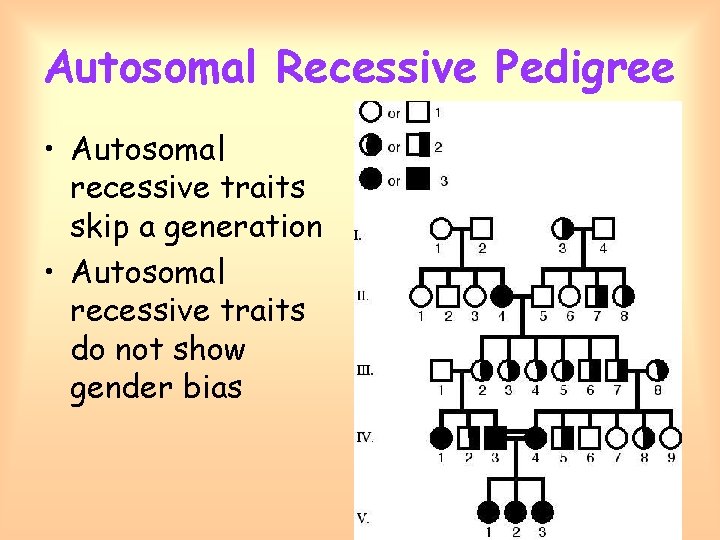 Autosomal Recessive Pedigree

• Autosomal recessive traits skip a generation

• Autosomal recessive traits do not show gender bias

or 1
or 2
or 3

I.
1 2 3 4

II.
1 2 3 4 5 6 7 8

III.
1 2 3 4 5 6 7 8

IV.
1 2 3 4 5 6 7 8 9

V.
1 2 3